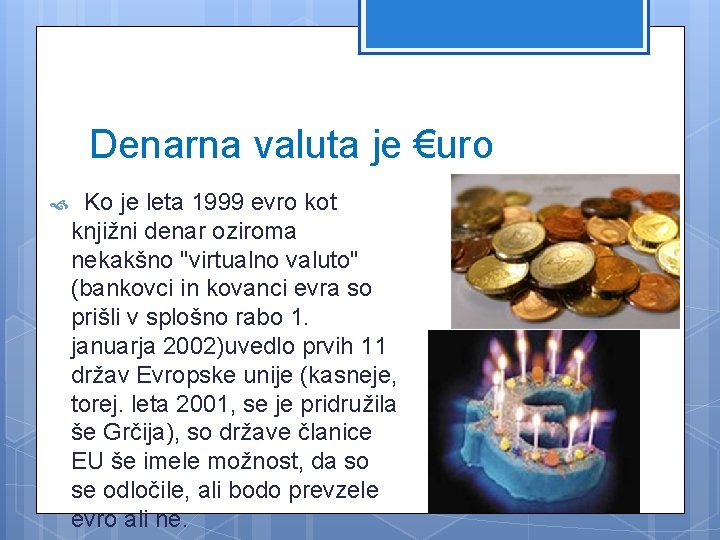 Denarna valuta je €uro

Ko je leta 1999 evro kot knjižni denar oziroma nekakšno "virtualno valuto" (bankovci in kovanci evra so prišli v splošno rabo 1. januarja 2002)uvedlo prvih 11 držav Evropske unije (kasneje, torej. leta 2001, se je pridružila še Grčija), so države članice EU še imele možnost, da so se odločile, ali bodo prevzele evro ali ne.